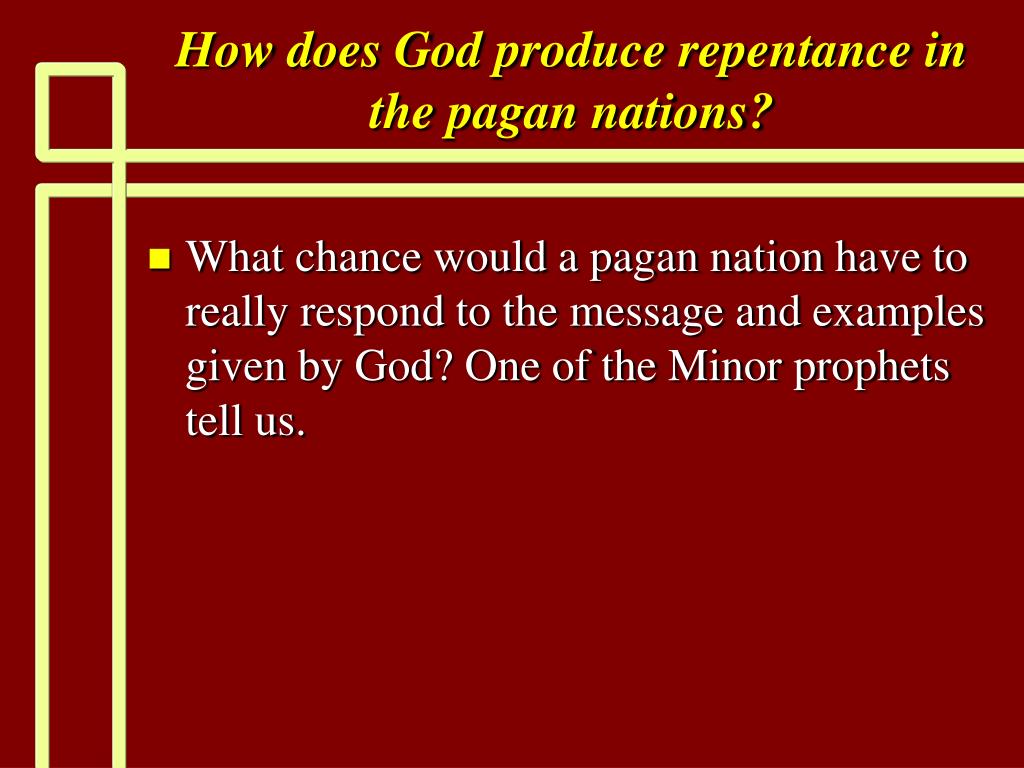 How does God produce repentance in the pagan nations?

What chance would a pagan nation have to really respond to the message and examples given by God? One of the Minor prophets tell us.